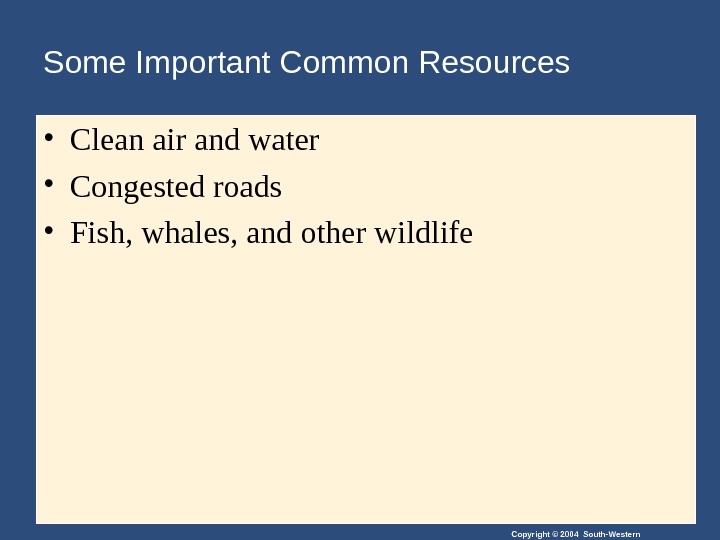 Some Important Common Resources

• Clean air and water
• Congested roads
• Fish, whales, and other wildlife

Copyright © 2004 South-Western